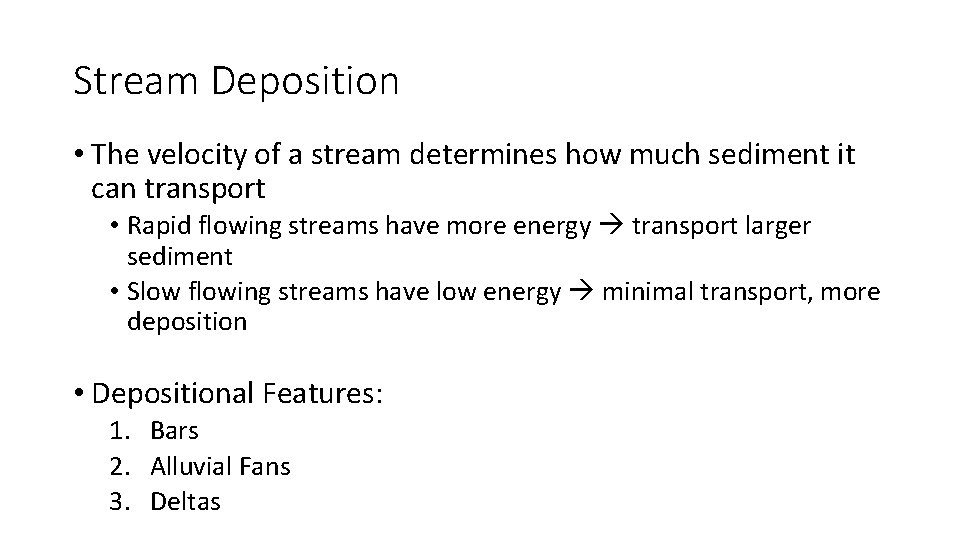 Stream Deposition

• The velocity of a stream determines how much sediment it can transport
  • Rapid flowing streams have more energy → transport larger sediment
  • Slow flowing streams have low energy → minimal transport, more deposition

• Depositional Features:
1. Bars
2. Alluvial Fans
3. Deltas